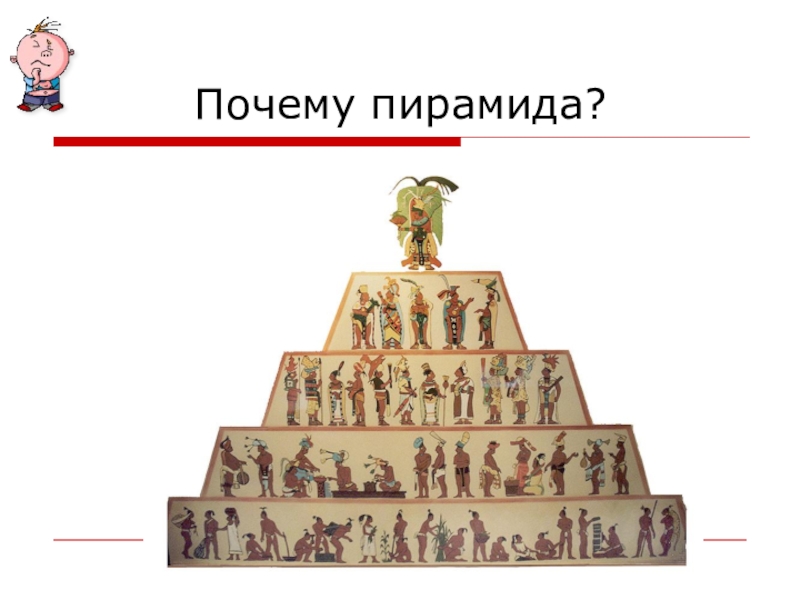 Почему пирамида?